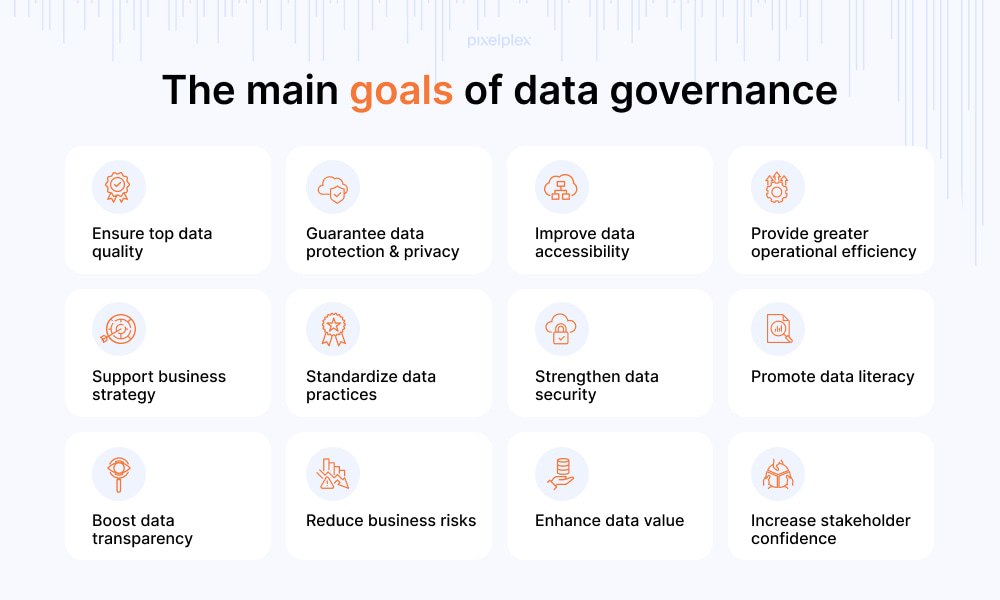 pixelplex

The main goals of data governance

Ensure top data quality

Guarantee data protection & privacy

Improve data accessibility

Provide greater operational efficiency

Support business strategy

Standardize data practices

Strengthen data security

Promote data literacy

Boost data transparency

Reduce business risks

Enhance data value

Increase stakeholder confidence